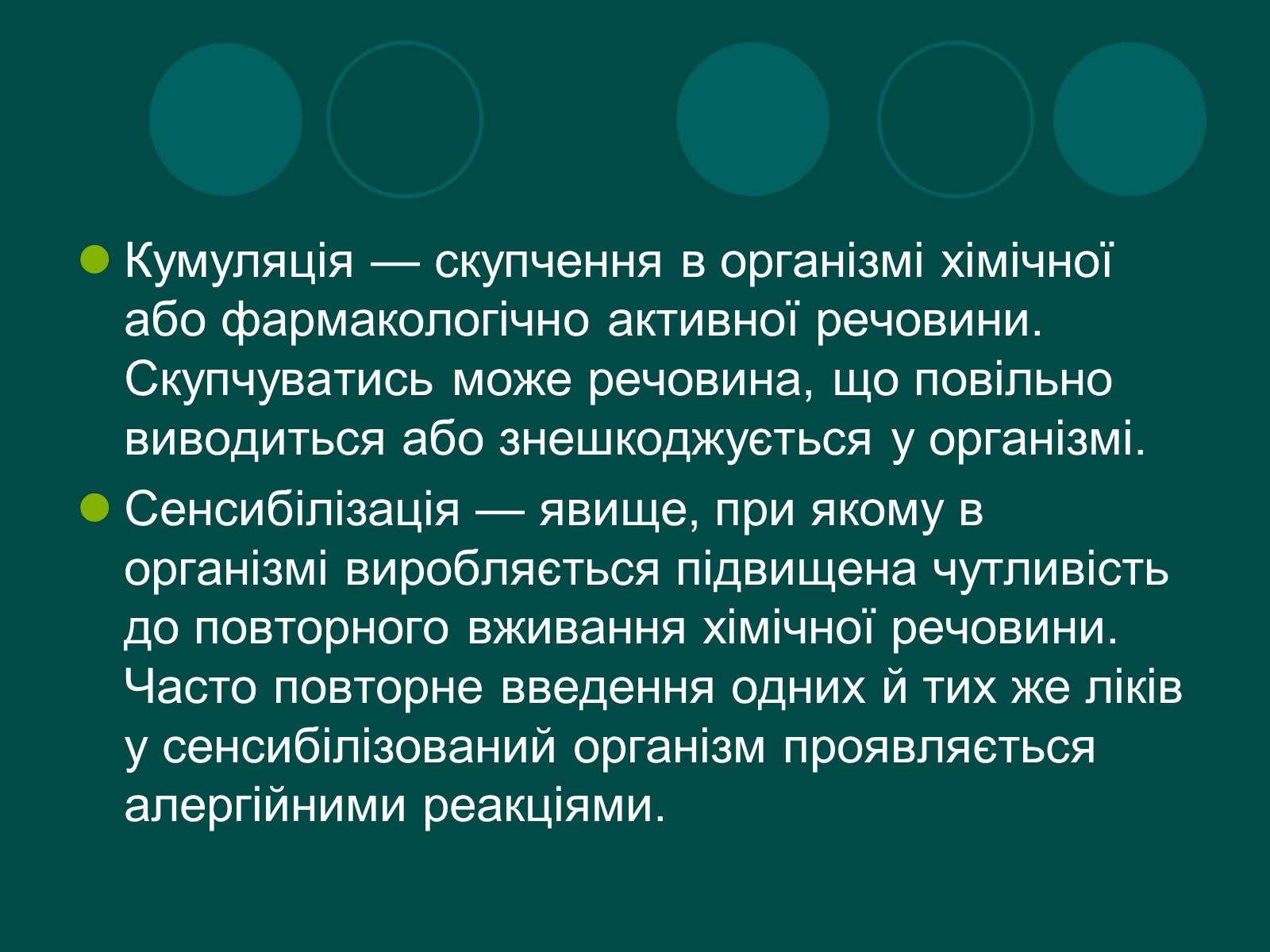 Кумуляція — скупчення в організмі хімічної або фармакологічно активної речовини. Скупчуватись може речовина, що повільно виводиться або знешкоджується у організмі.

Сенсибілізація — явище, при якому в організмі виробляється підвищена чутливість до повторного вживання хімічної речовини. Часто повторне введення одних й тих же ліків у сенсибілізований організм проявляється алергійними реакціями.